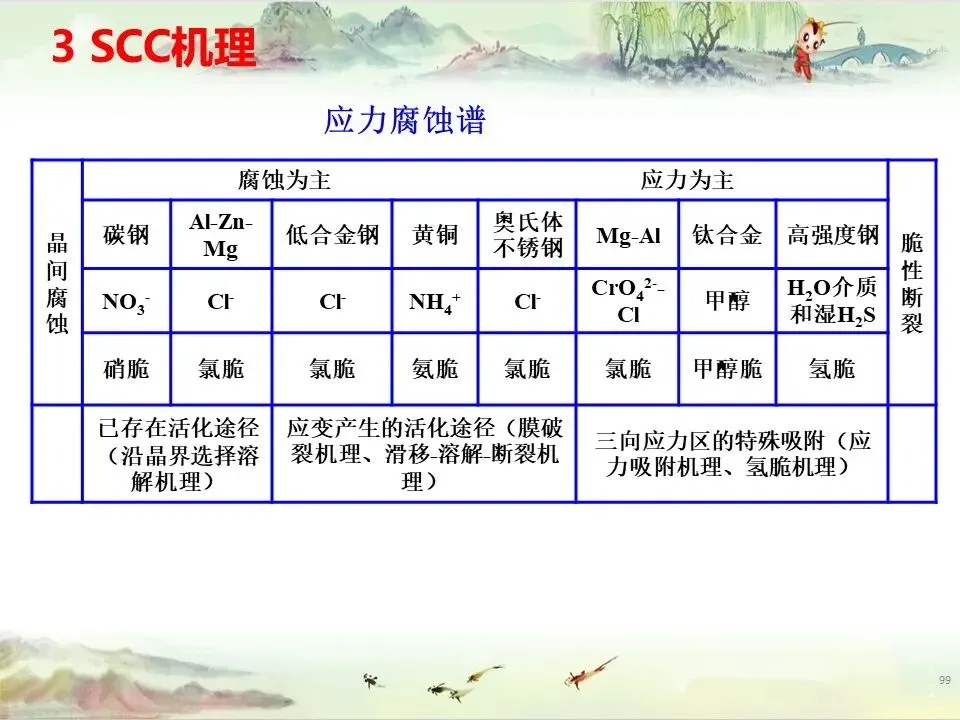 3 SCC机理

应力腐蚀谱

| 晶间腐蚀 | 腐蚀为主 | | | | | 应力为主 | | | 脆性断裂 |
|---|---|---|---|---|---|---|---|---|---|
| | 碳钢 | Al-Zn-Mg | 低合金钢 | 黄铜 | 奥氏体不锈钢 | Mg-Al | 钛合金 | 高强度钢 | |
| | $NO_3^-$ | $Cl^-$ | $Cl^-$ | $NH_4^+$ | $Cl^-$ | $CrO_4^{2-}$-Cl | 甲醇 | $H_2O$介质和湿$H_2S$ | |
| | 硝脆 | 氯脆 | 氯脆 | 氨脆 | 氯脆 | 氯脆 | 甲醇脆 | 氢脆 | |
| | 已存在活化途径（沿晶界选择溶解机理） | | 应变产生的活化途径（膜破裂机理、滑移-溶解-断裂机理） | | | 三向应力区的特殊吸附（应力吸附机理、氢脆机理） | | | |

99